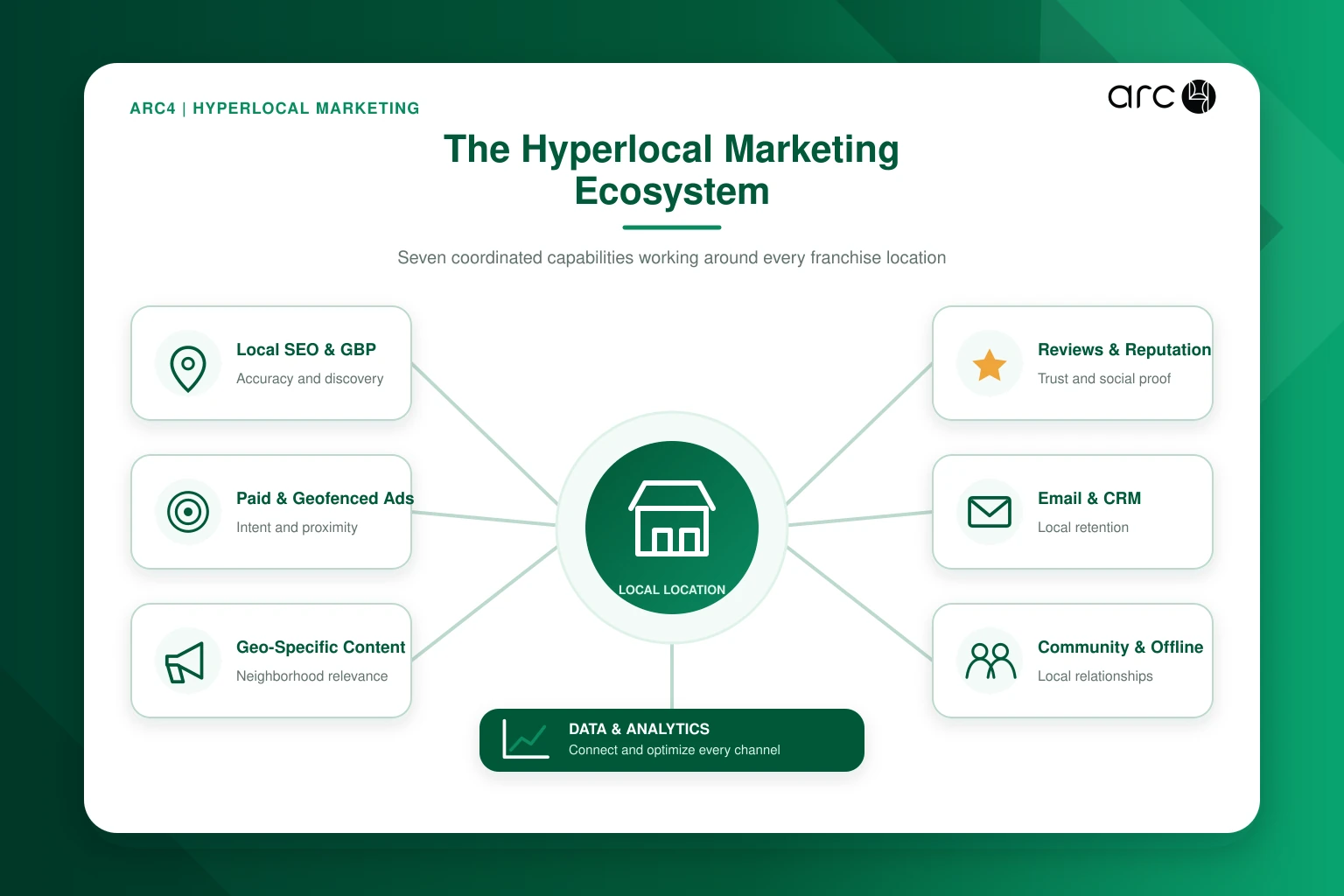 ARC4 | HYPERLOCAL MARKETING

arc

The Hyperlocal Marketing Ecosystem

Seven coordinated capabilities working around every franchise location

Local SEO & GBP
Accuracy and discovery

Paid & Geofenced Ads
Intent and proximity

Geo-Specific Content
Neighborhood relevance

LOCAL LOCATION

Reviews & Reputation
Trust and social proof

Email & CRM
Local retention

Community & Offline
Local relationships

DATA & ANALYTICS
Connect and optimize every channel